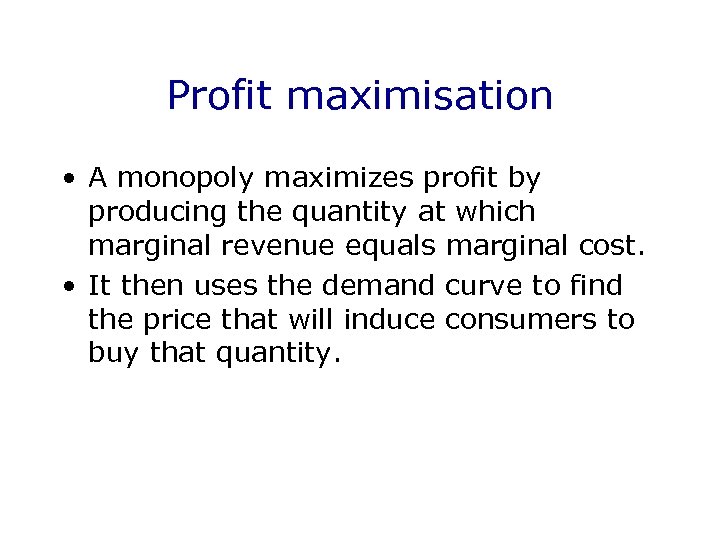 Profit maximisation

• A monopoly maximizes profit by producing the quantity at which marginal revenue equals marginal cost.

• It then uses the demand curve to find the price that will induce consumers to buy that quantity.